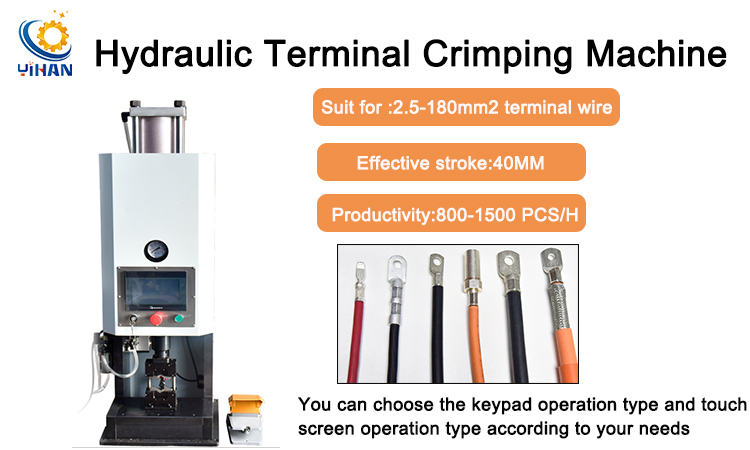 YIHAN

Hydraulic Terminal Crimping Machine

Suit for :2.5-180mm2 terminal wire

Effective stroke:40MM

Productivity:800-1500 PCS/H

You can choose the keypad operation type and touch screen operation type according to your needs